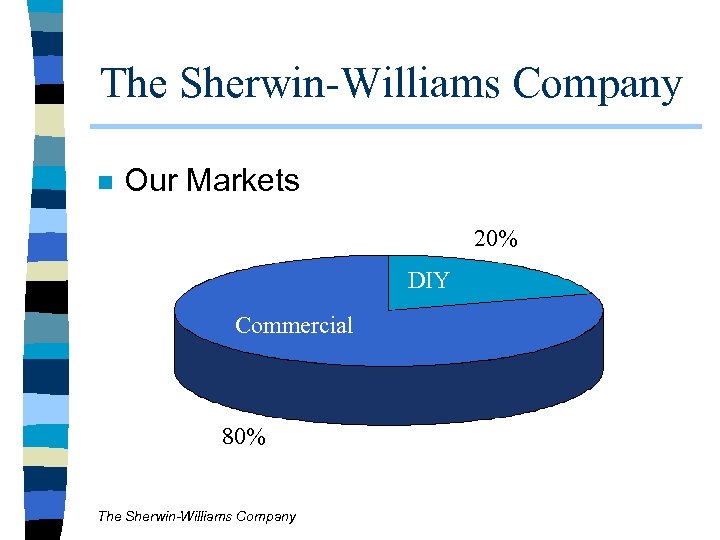 The Sherwin-Williams Company

Our Markets

20%

DIY

Commercial

80%

The Sherwin-Williams Company